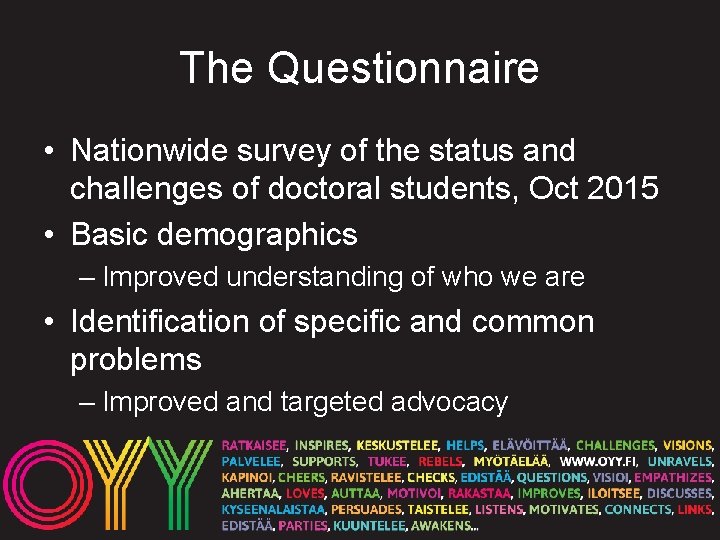 The Questionnaire

• Nationwide survey of the status and challenges of doctoral students, Oct 2015
• Basic demographics
– Improved understanding of who we are
• Identification of specific and common problems
– Improved and targeted advocacy

OYY

RATKAISEE, INSPIRES, KESKUSTELEE, HELPS, ELÄVÖITTÄÄ, CHALLENGES, VISIONS, PALVELEE, SUPPORTS, TUKEE, REBELS, MYÖTÄELÄÄ, WWW.OYY.FI, UNRAVELS, KAPINOI, CHEERS, RAVISTELEE, CHECKS, EDISTÄÄ, QUESTIONS, VISIOI, EMPATHIZES, AHERTAA, LOVES, AUTTAA, MOTIVOI, RAKASTAA, IMPROVES, ILOITSEE, DISCUSSES, KYSEENALAISTAA, PERSUADES, TAISTELEE, LISTENS, MOTIVATES, CONNECTS, LINKS, EDISTÄÄ, PARTIES, KUUNTELEE, AWAKENS...